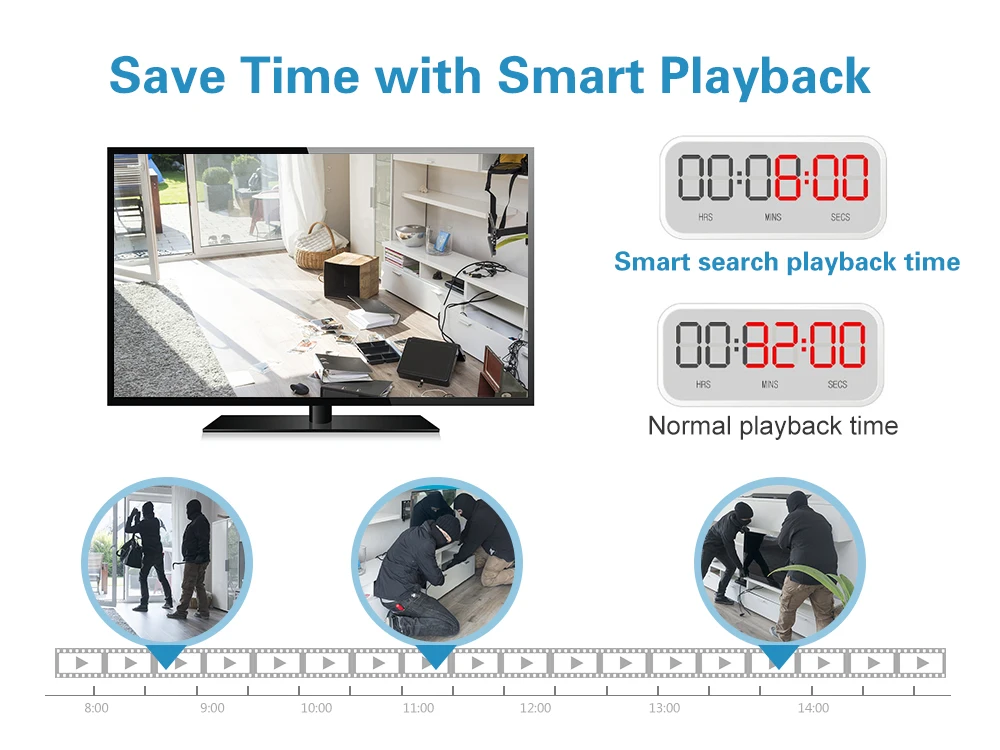 Save Time with Smart Playback

00:08:00
HRS MINS SECS
Smart search playback time

00:82:00
HRS MINS SECS
Normal playback time

8:00 9:00 10:00 11:00 12:00 13:00 14:00